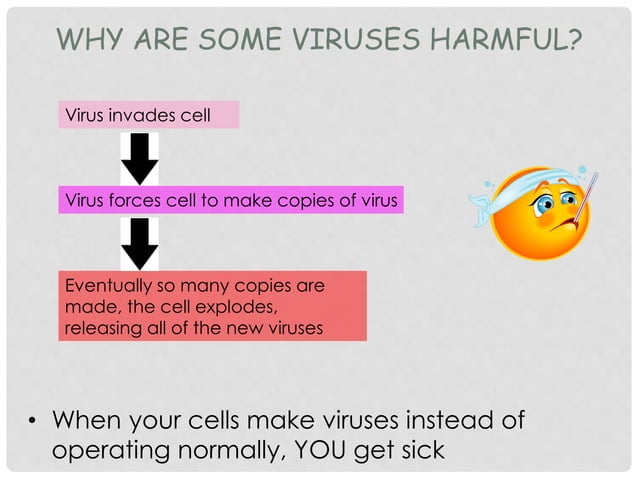 WHY ARE SOME VIRUSES HARMFUL?

Virus invades cell

Virus forces cell to make copies of virus

Eventually so many copies are made, the cell explodes, releasing all of the new viruses

• When your cells make viruses instead of operating normally, YOU get sick